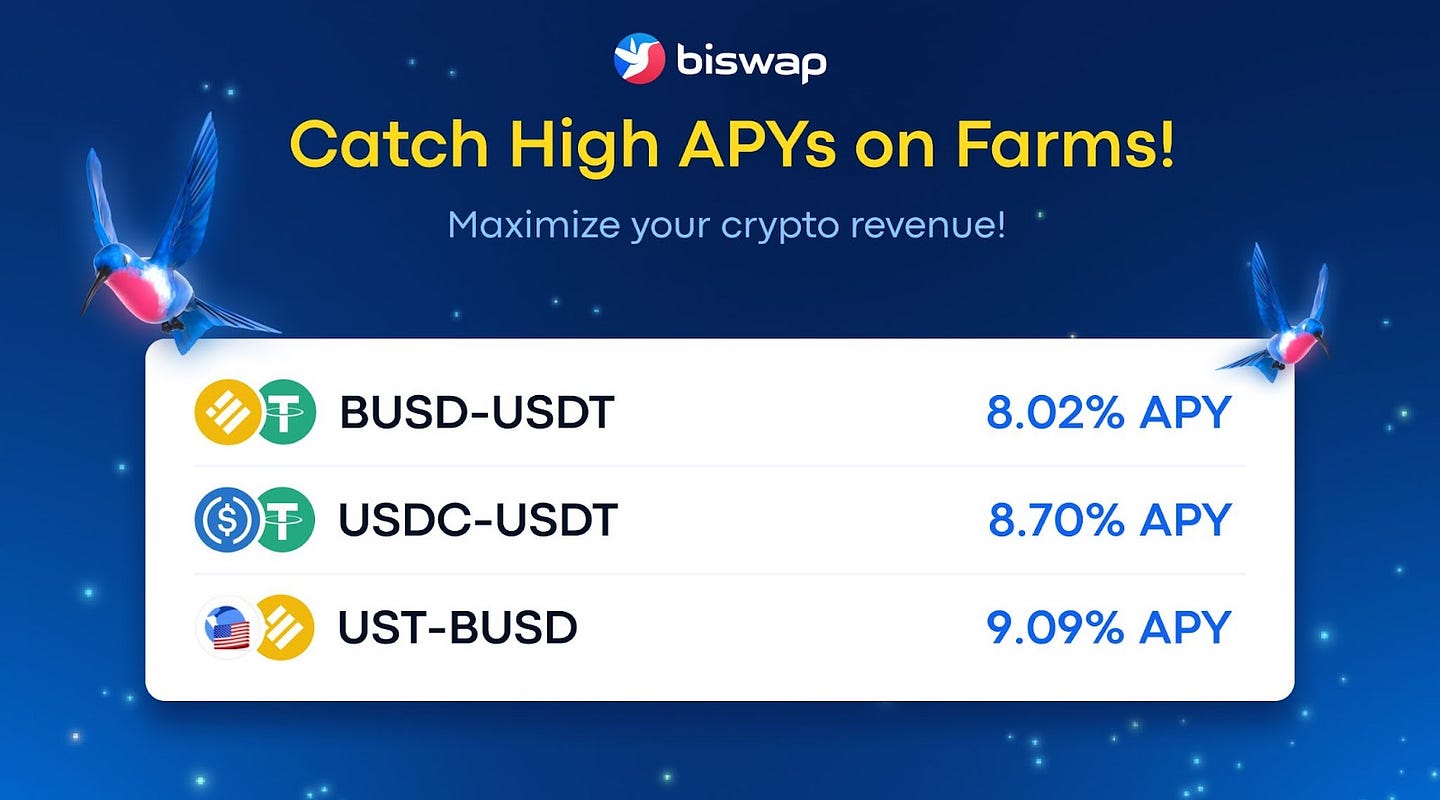 biswap

Catch High APYs on Farms!

Maximize your crypto revenue!

| BUSD-USDT | 8.02% APY |
|---|---|
| USDC-USDT | 8.70% APY |
| UST-BUSD | 9.09% APY |